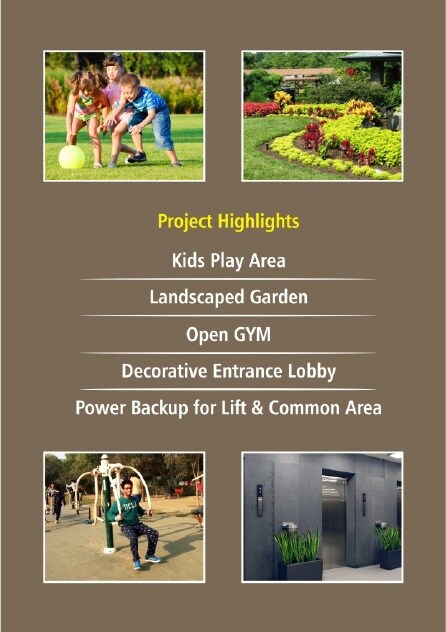 Project Highlights

Kids Play Area

Landscaped Garden

Open GYM

Decorative Entrance Lobby

Power Backup for Lift & Common Area

UCLA